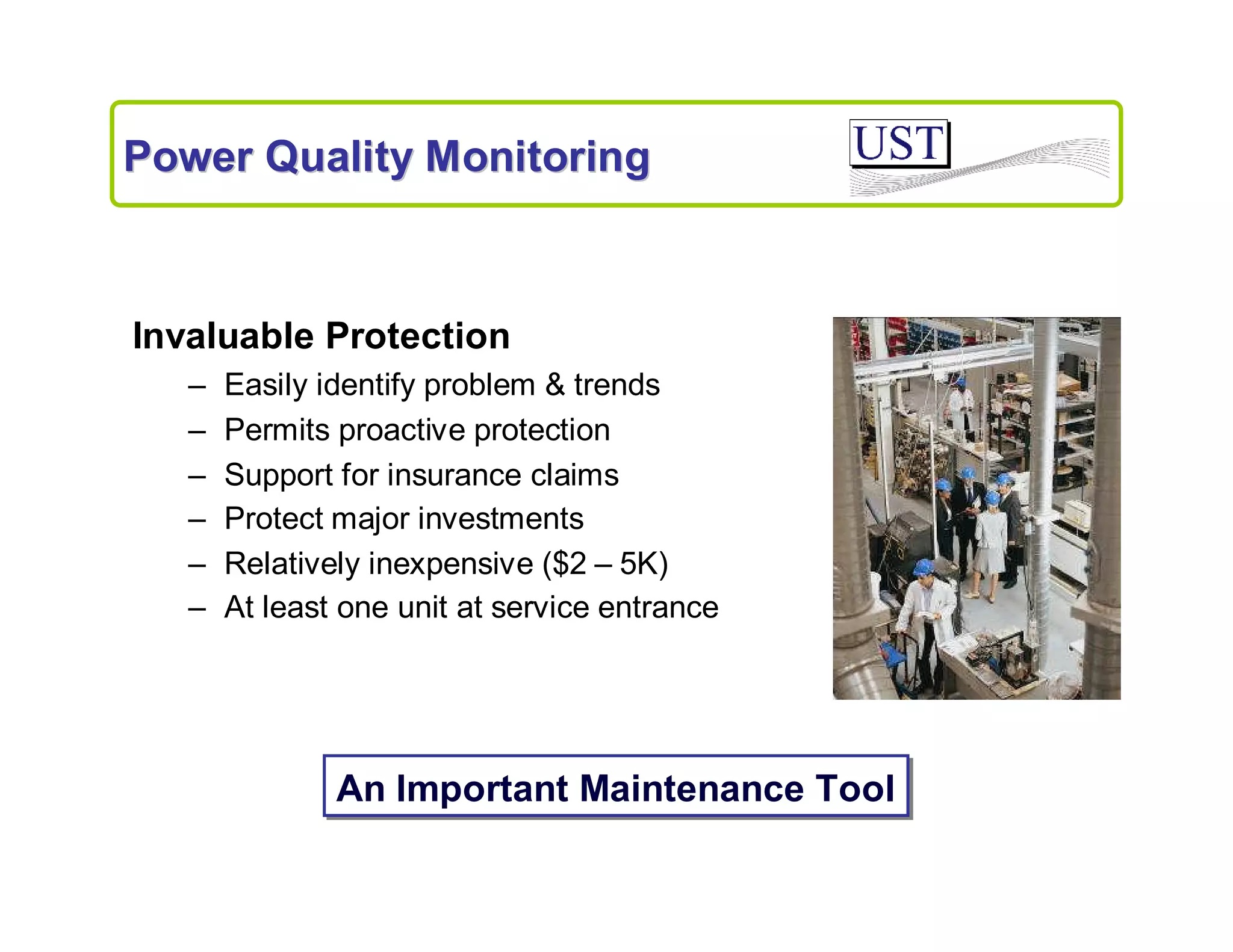 Power Quality Monitoring

UST

Invaluable Protection

– Easily identify problem & trends
– Permits proactive protection
– Support for insurance claims
– Protect major investments
– Relatively inexpensive (\$2 – 5K)
– At least one unit at service entrance

An Important Maintenance Tool